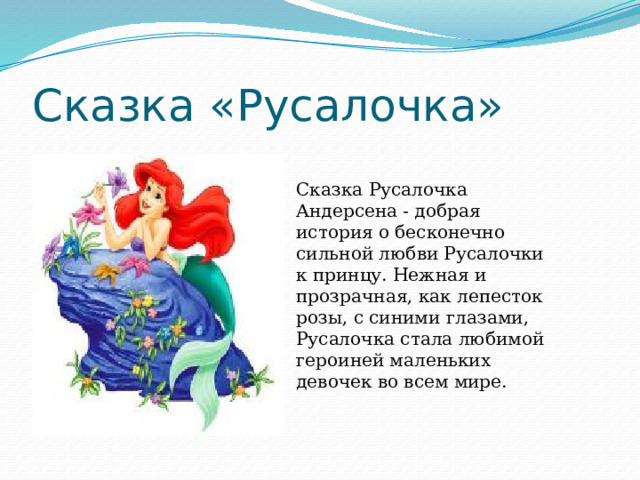 Сказка «Русалочка»

Сказка Русалочка Андерсена - добрая история о бесконечно сильной любви Русалочки к принцу. Нежная и прозрачная, как лепесток розы, с синими глазами, Русалочка стала любимой героиней маленьких девочек во всем мире.